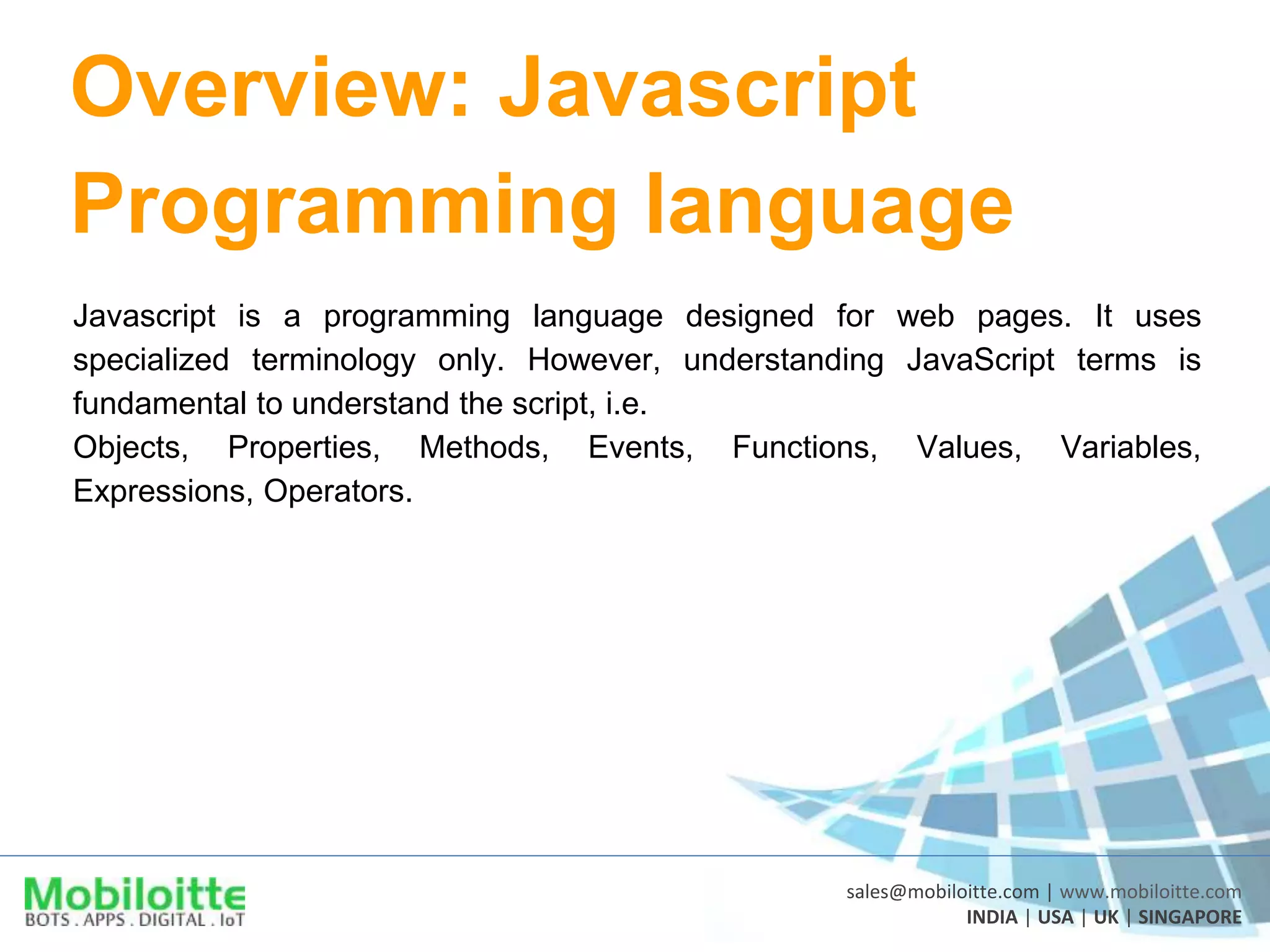 Overview: Javascript Programming language

Javascript is a programming language designed for web pages. It uses specialized terminology only. However, understanding JavaScript terms is fundamental to understand the script, i.e.
Objects, Properties, Methods, Events, Functions, Values, Variables, Expressions, Operators.

Mobiloitte
BOTS . APPS . DIGITAL . IoT

sales@mobiloitte.com | www.mobiloitte.com
INDIA | USA | UK | SINGAPORE